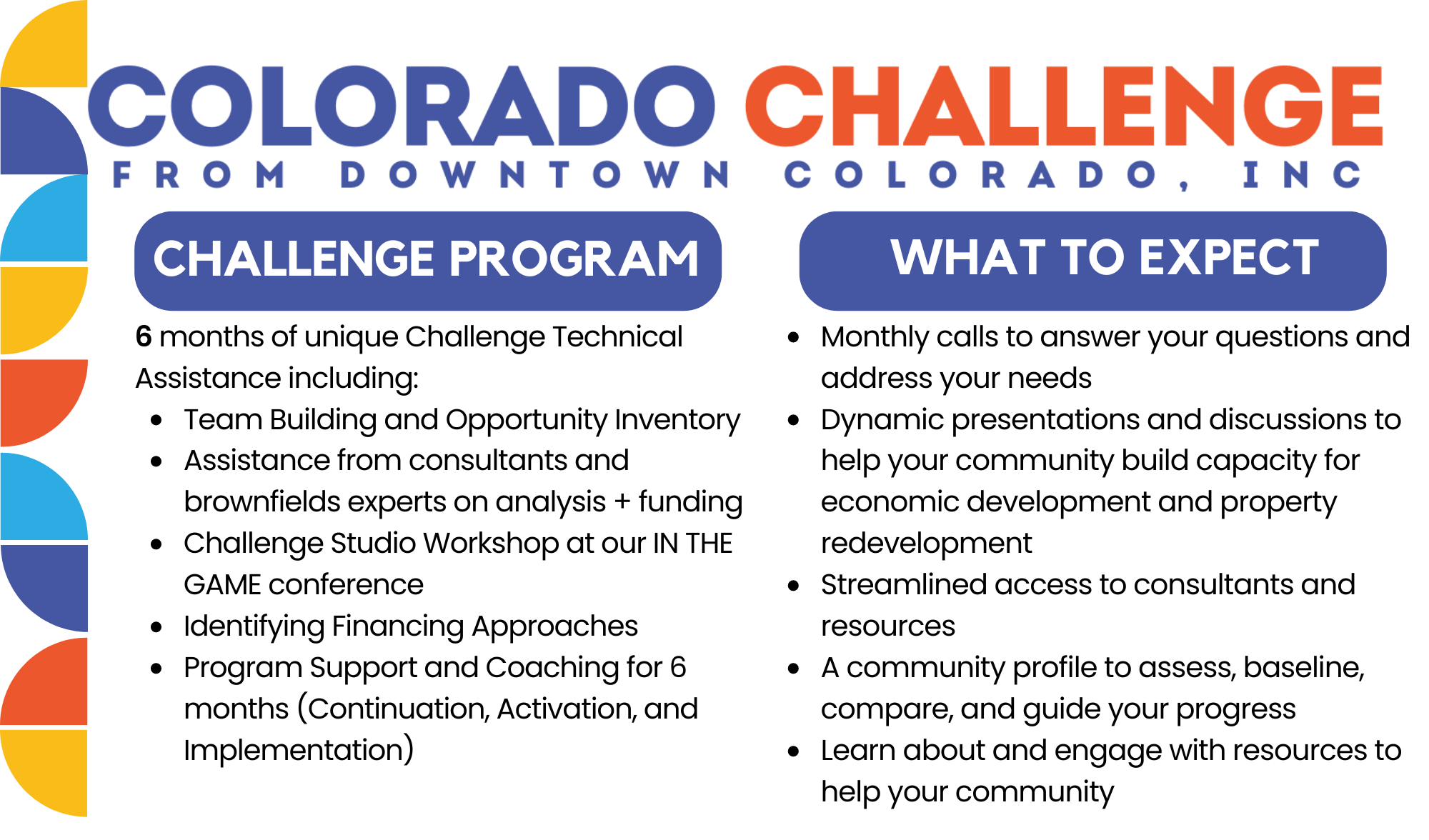 COLORADO CHALLENGE

FROM DOWNTOWN COLORADO, INC

CHALLENGE PROGRAM

6 months of unique Challenge Technical Assistance including:

• Team Building and Opportunity Inventory
• Assistance from consultants and brownfields experts on analysis + funding
• Challenge Studio Workshop at our IN THE GAME conference
• Identifying Financing Approaches
• Program Support and Coaching for 6 months (Continuation, Activation, and Implementation)

WHAT TO EXPECT

• Monthly calls to answer your questions and address your needs
• Dynamic presentations and discussions to help your community build capacity for economic development and property redevelopment
• Streamlined access to consultants and resources
• A community profile to assess, baseline, compare, and guide your progress
• Learn about and engage with resources to help your community